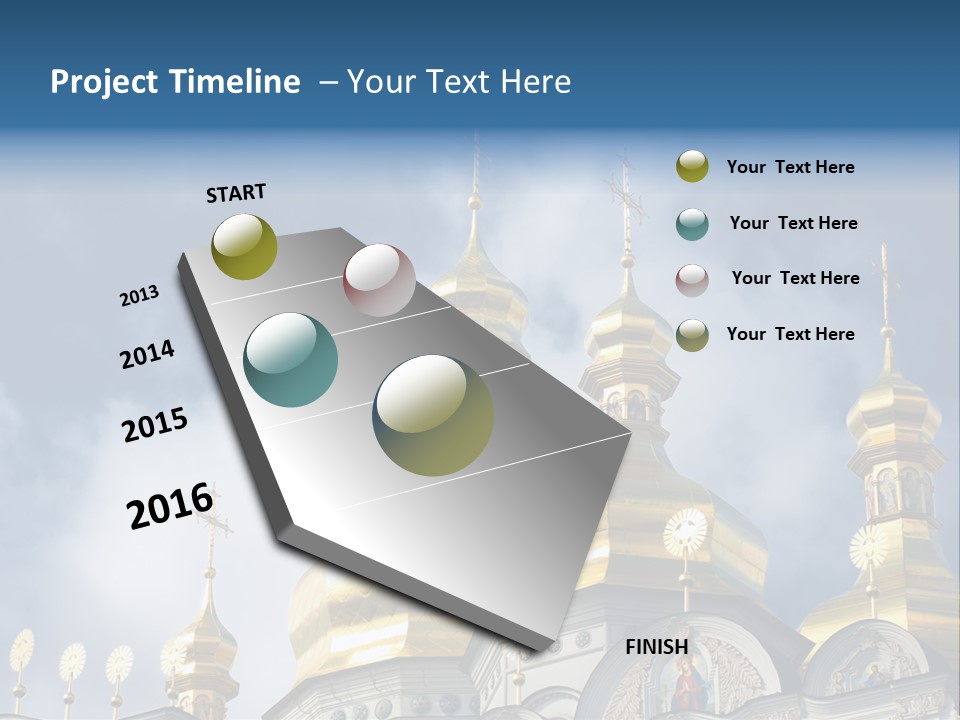 Project Timeline – Your Text Here

START

2013

2014

2015

2016

FINISH

Your Text Here

Your Text Here

Your Text Here

Your Text Here